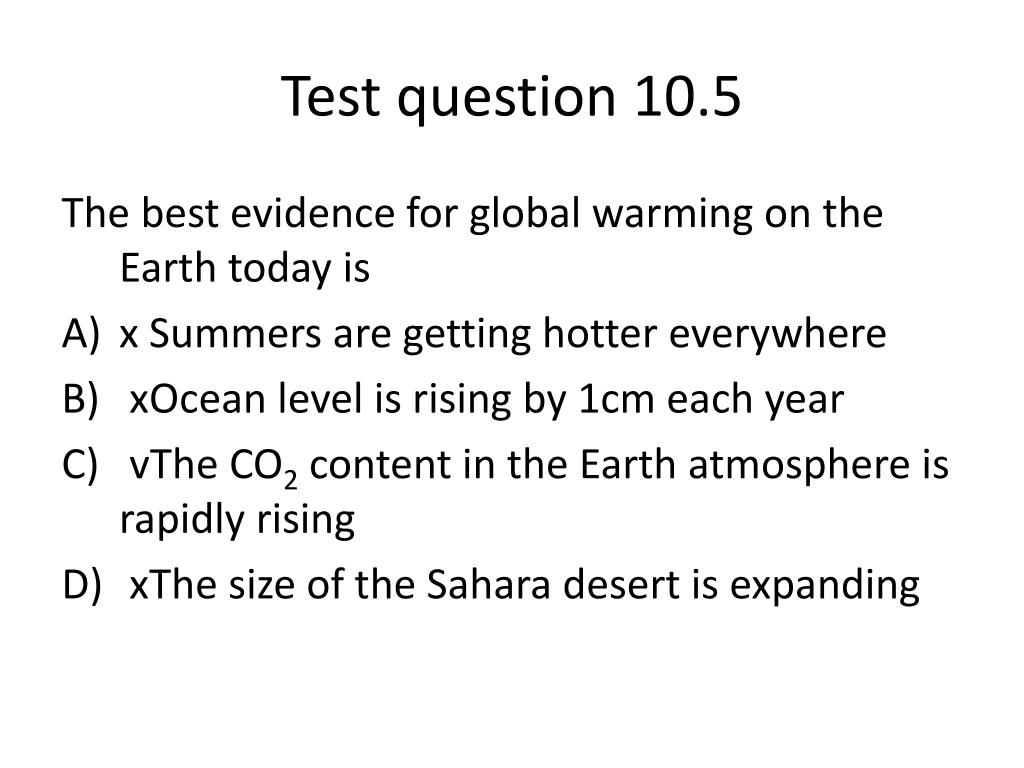 Test question 10.5

The best evidence for global warming on the Earth today is

A) x Summers are getting hotter everywhere

B) xOcean level is rising by 1cm each year

C) vThe $CO_2$ content in the Earth atmosphere is rapidly rising

D) xThe size of the Sahara desert is expanding